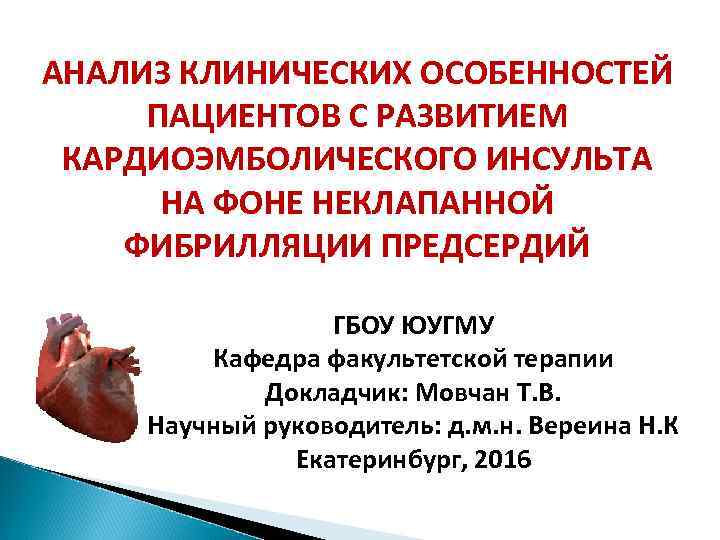 АНАЛИЗ КЛИНИЧЕСКИХ ОСОБЕННОСТЕЙ ПАЦИЕНТОВ С РАЗВИТИЕМ КАРДИОЭМБОЛИЧЕСКОГО ИНСУЛЬТА НА ФОНЕ НЕКЛАПАННОЙ ФИБРИЛЛЯЦИИ ПРЕДСЕРДИЙ

ГБОУ ЮУГМУ
Кафедра факультетской терапии
Докладчик: Мовчан Т.В.
Научный руководитель: д.м.н. Вереина Н.К
Екатеринбург, 2016